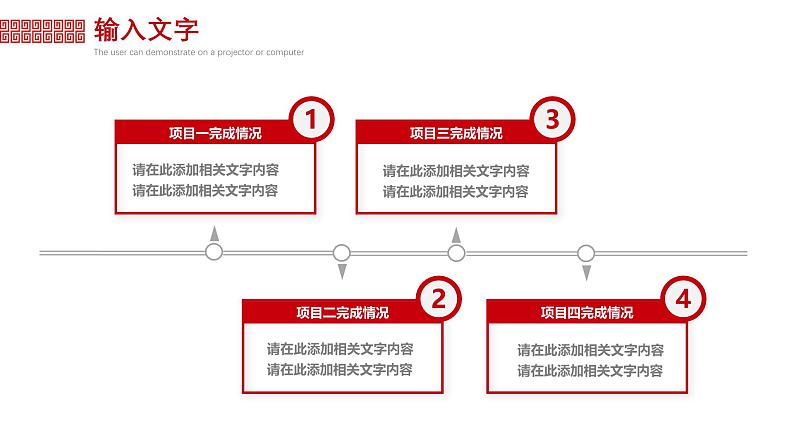 输入文字

The user can demonstrate on a projector or computer

1
项目一完成情况
请在此添加相关文字内容
请在此添加相关文字内容

3
项目三完成情况
请在此添加相关文字内容
请在此添加相关文字内容

2
项目二完成情况
请在此添加相关文字内容
请在此添加相关文字内容

4
项目四完成情况
请在此添加相关文字内容
请在此添加相关文字内容